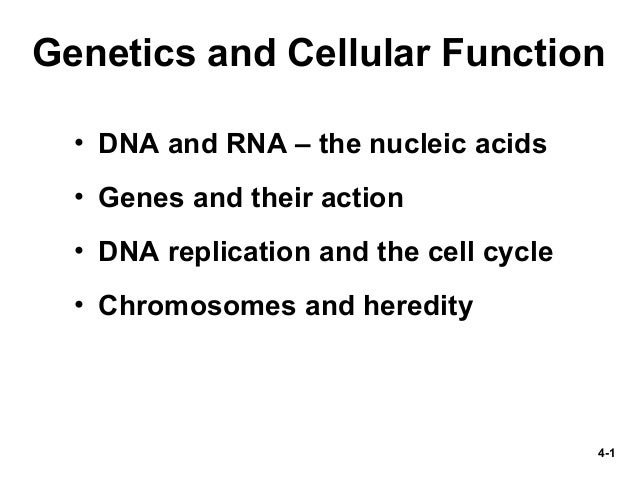 Genetics and Cellular Function

• DNA and RNA – the nucleic acids
• Genes and their action
• DNA replication and the cell cycle
• Chromosomes and heredity

4-1